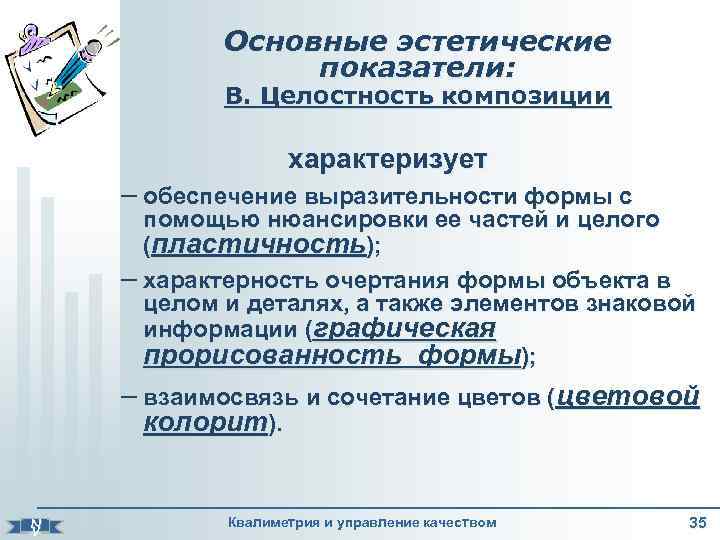 Основные эстетические показатели:
В. Целостность композиции

характеризует

– обеспечение выразительности формы с помощью нюансировки ее частей и целого (пластичность);

– характерность очертания формы объекта в целом и деталях, а также элементов знаковой информации (графическая прорисованность формы);

– взаимосвязь и сочетание цветов (цветовой колорит).

Квалиметрия и управление качеством

35